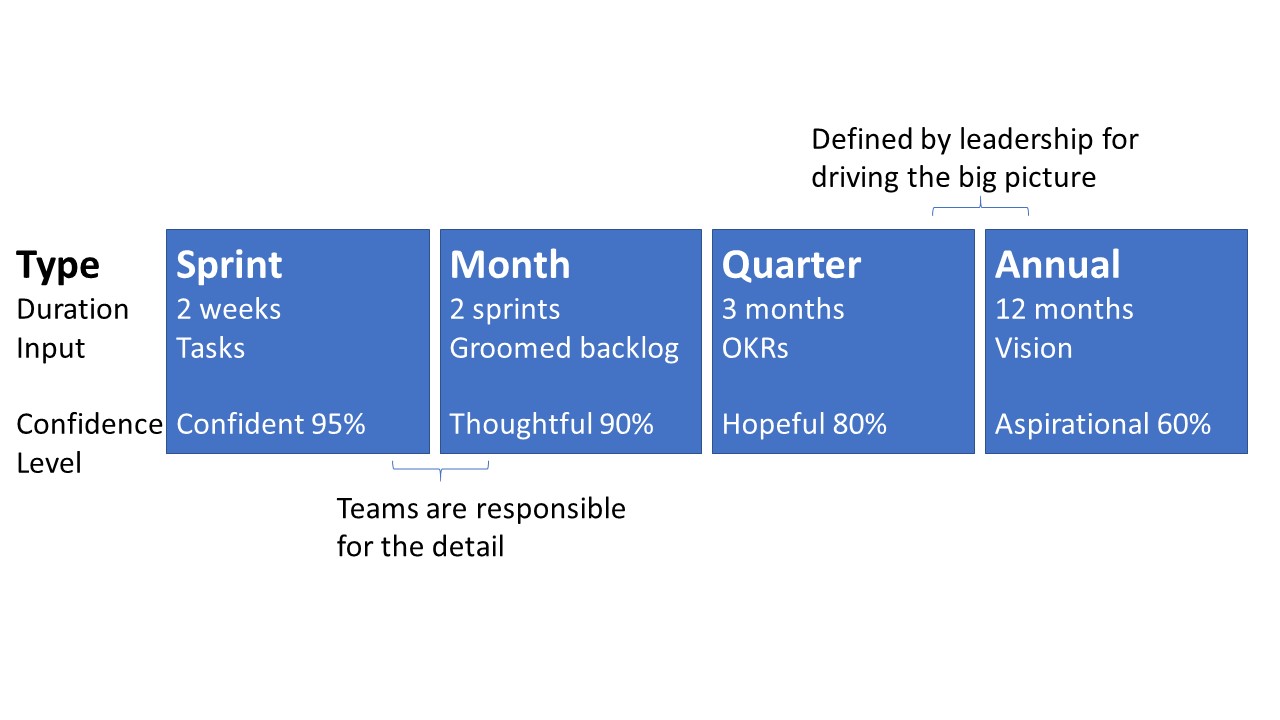 Defined by leadership for driving the big picture

| Type | Sprint | Month | Quarter | Annual |
|---|---|---|---|---|
| Duration | 2 weeks | 2 sprints | 3 months | 12 months |
| Input | Tasks | Groomed backlog | OKRs | Vision |
| Confidence Level | Confident 95% | Thoughtful 90% | Hopeful 80% | Aspirational 60% |

Teams are responsible for the detail